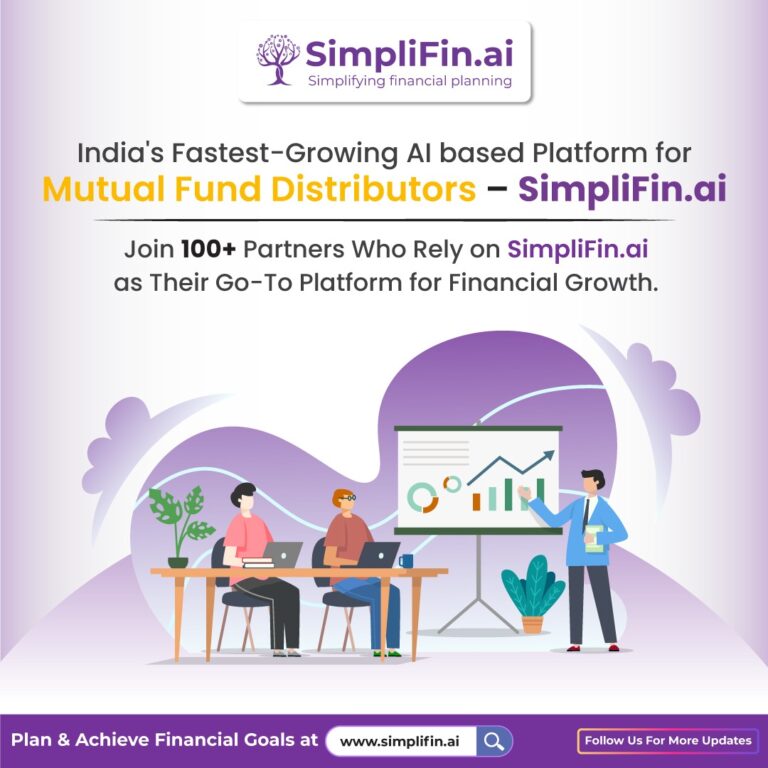 SimpliFin.ai
Simplifying financial planning

India's Fastest-Growing AI based Platform for Mutual Fund Distributors – SimpliFin.ai

Join 100+ Partners Who Rely on SimpliFin.ai as Their Go-To Platform for Financial Growth.

Plan & Achieve Financial Goals at www.simplifin.ai

Follow Us For More Updates